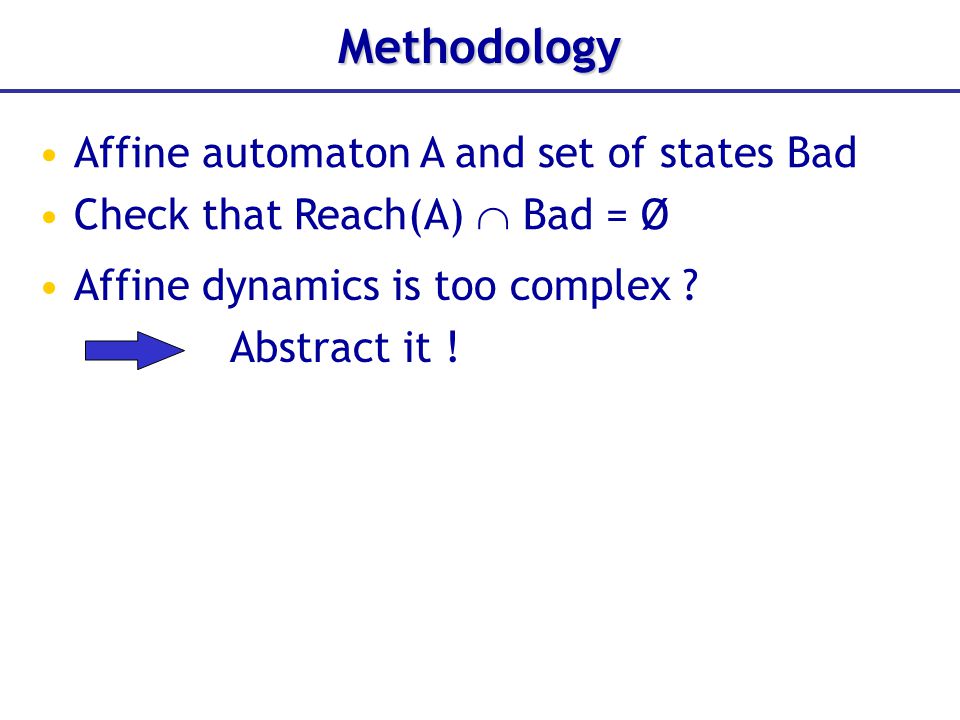 Methodology

• Affine automaton A and set of states Bad
• Check that Reach(A) $\cap$ Bad = Ø
• Affine dynamics is too complex ?

Abstract it !